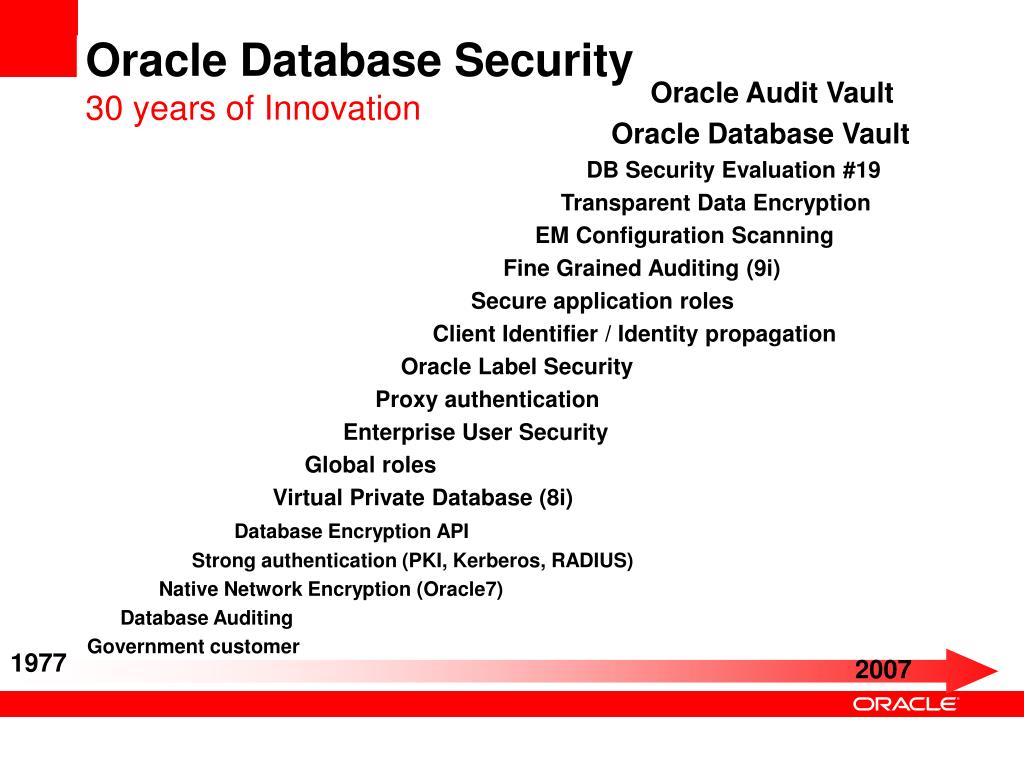 Oracle Database Security
30 years of Innovation

Oracle Audit Vault
Oracle Database Vault
DB Security Evaluation #19
Transparent Data Encryption
EM Configuration Scanning
Fine Grained Auditing (9i)
Secure application roles
Client Identifier / Identity propagation
Oracle Label Security
Proxy authentication
Enterprise User Security
Global roles
Virtual Private Database (8i)
Database Encryption API
Strong authentication (PKI, Kerberos, RADIUS)
Native Network Encryption (Oracle7)
Database Auditing
Government customer

1977
2007

ORACLE